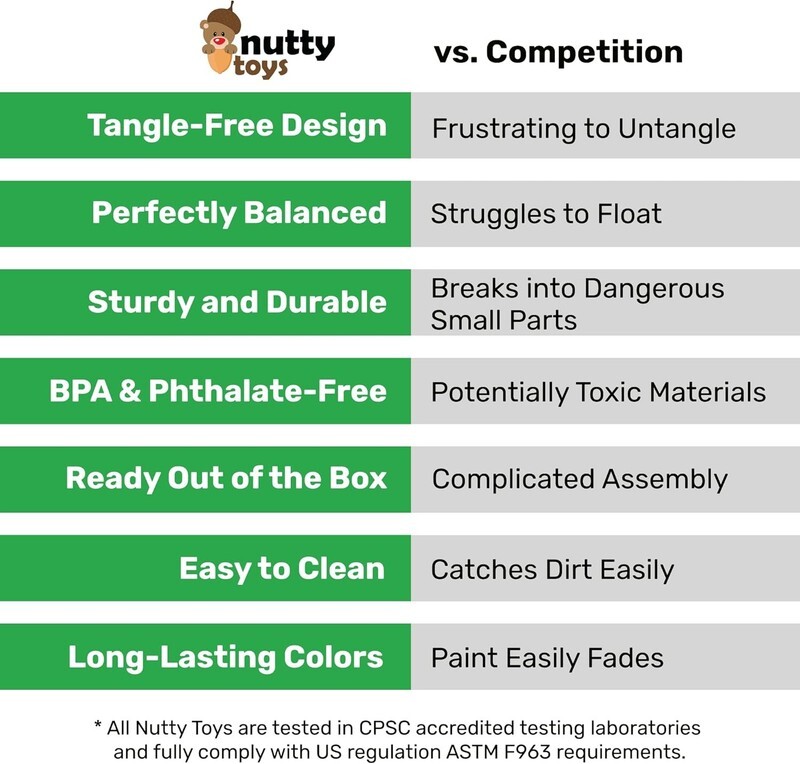 | nutty toys | vs. Competition |
|---|---|
| Tangle-Free Design | Frustrating to Untangle |
| Perfectly Balanced | Struggles to Float |
| Sturdy and Durable | Breaks into Dangerous Small Parts |
| BPA & Phthalate-Free | Potentially Toxic Materials |
| Ready Out of the Box | Complicated Assembly |
| Easy to Clean | Catches Dirt Easily |
| Long-Lasting Colors | Paint Easily Fades |

* All Nutty Toys are tested in CPSC accredited testing laboratories and fully comply with US regulation ASTM F963 requirements.